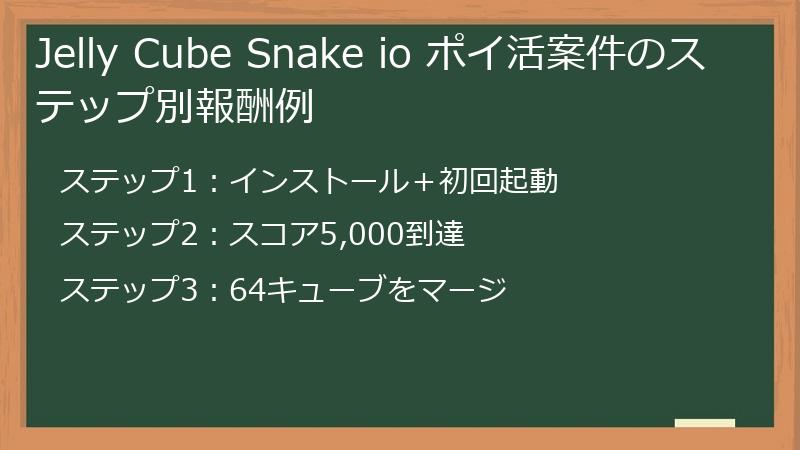 Jelly Cube Snake io ポイ活案件のステップ別報酬例

ステップ1：インストール＋初回起動

ステップ2：スコア5,000到達

ステップ3：64キューブをマージ